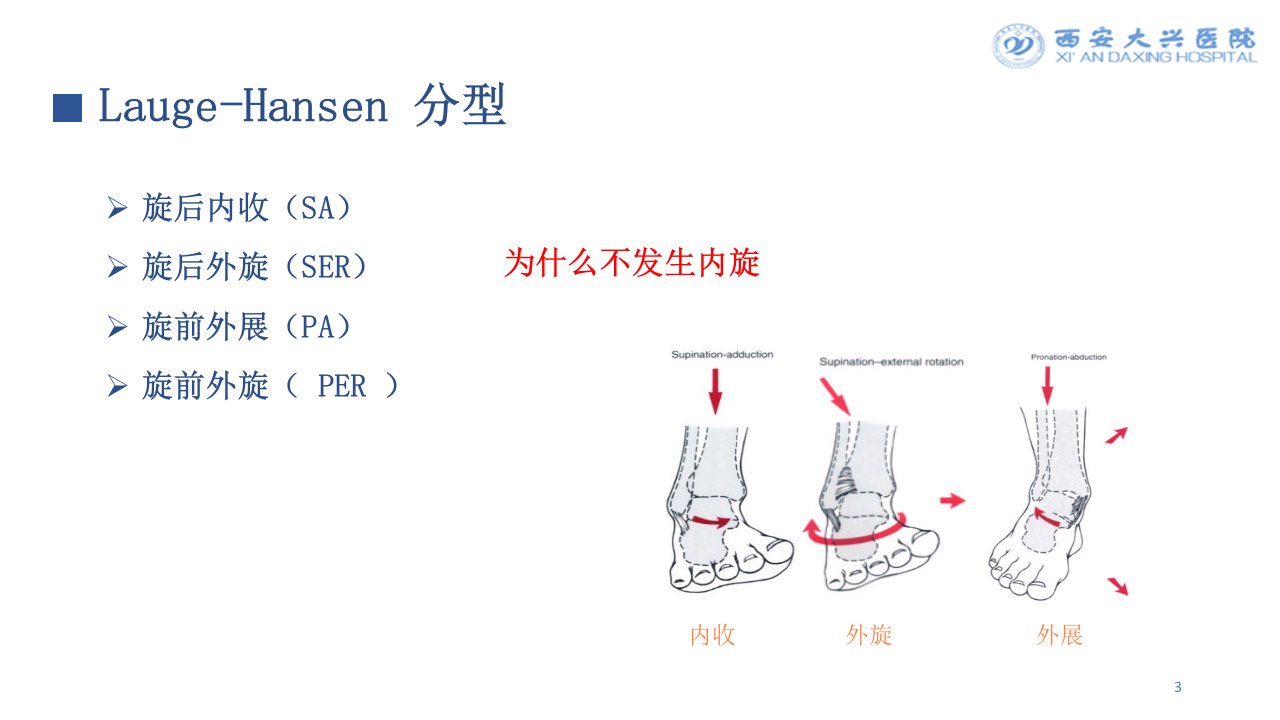 西安大兴医院
XI' AN DAXING HOSPITAL

■ Lauge-Hansen 分型

➢ 旋后内收（SA）
➢ 旋后外旋（SER）
➢ 旋前外展（PA）
➢ 旋前外旋（ PER ）

为什么不发生内旋

Supination-adduction

Supination–external rotation

Pronation-abduction

内收

外旋

外展

3